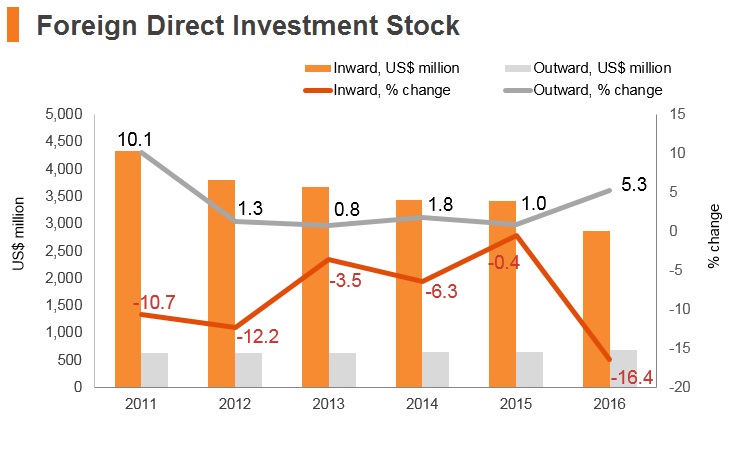 Foreign Direct Investment Stock

Inward, US$ million
Outward, US$ million
Inward, % change
Outward, % change

US$ million
5,000
4,500
4,000
3,500
3,000
2,500
2,000
1,500
1,000
500
0

% change
15
10
5
0
-5
-10
-15
-20

10.1
1.3
0.8
1.8
1.0
5.3

-10.7
-12.2
-3.5
-6.3
-0.4
-16.4

2011
2012
2013
2014
2015
2016